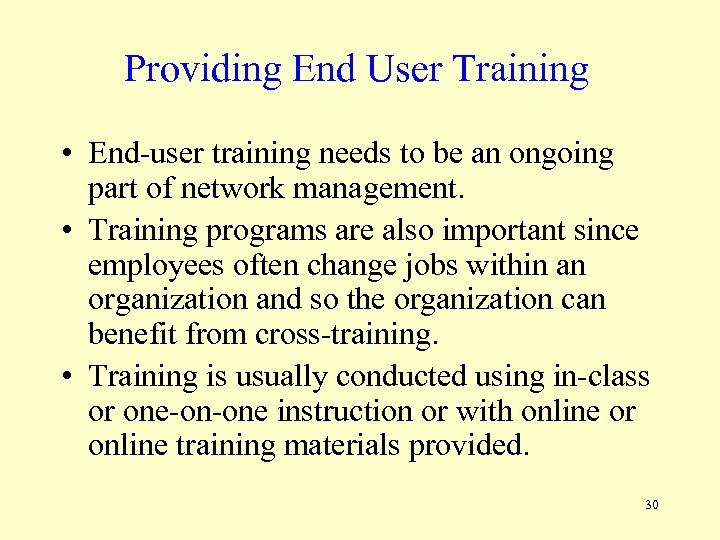 Providing End User Training

• End-user training needs to be an ongoing part of network management.
• Training programs are also important since employees often change jobs within an organization and so the organization can benefit from cross-training.
• Training is usually conducted using in-class or one-on-one instruction or with online or online training materials provided.

30